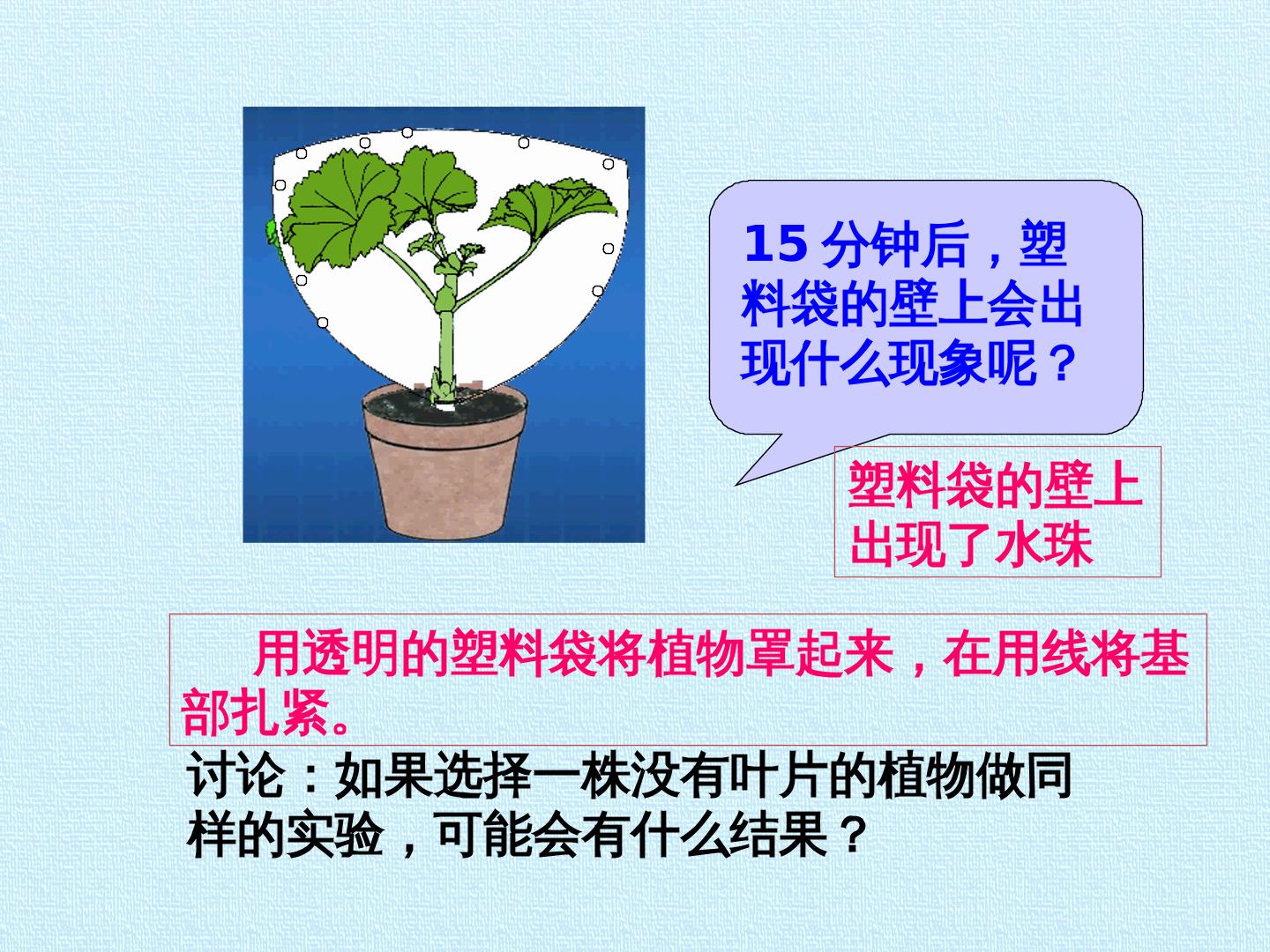 15分钟后，塑料袋的壁上会出现什么现象呢？

塑料袋的壁上出现了水珠

用透明的塑料袋将植物罩起来，在用线将基部扎紧。

讨论：如果选择一株没有叶片的植物做同样的实验，可能会有什么结果？